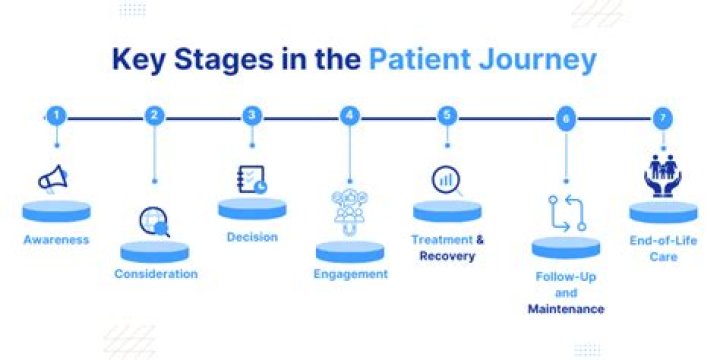 Key Stages in the Patient Journey

1
Awareness

2
Consideration

3
Decision

4
Engagement

5
Treatment & Recovery

6
Follow-Up and Maintenance

7
End-of-Life Care